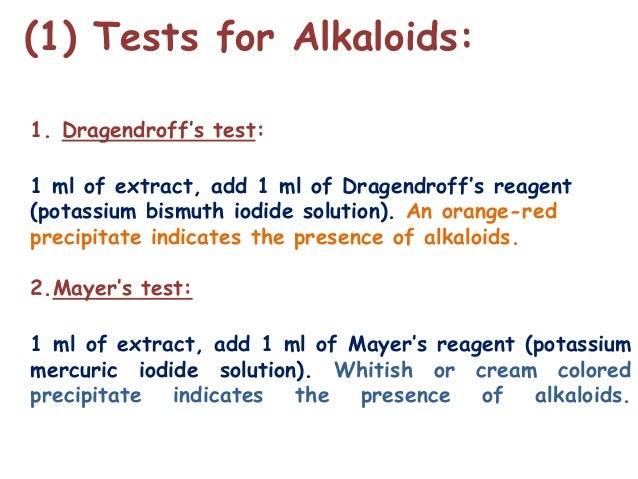 (1) Tests for Alkaloids:

1. Dragendroff's test:

1 ml of extract, add 1 ml of Dragendroff's reagent (potassium bismuth iodide solution). An orange-red precipitate indicates the presence of alkaloids.

2. Mayer's test:

1 ml of extract, add 1 ml of Mayer's reagent (potassium mercuric iodide solution). Whitish or cream colored precipitate indicates the presence of alkaloids.